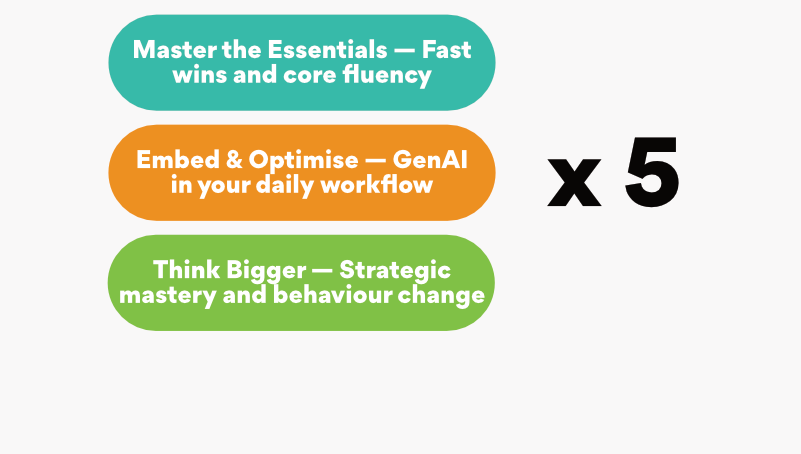 Master the Essentials — Fast wins and core fluency

Embed & Optimise — GenAI in your daily workflow

Think Bigger — Strategic mastery and behaviour change

x 5